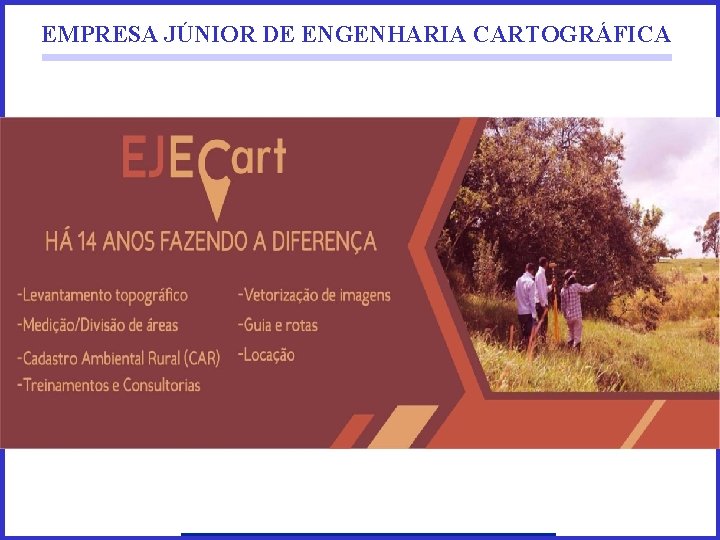 EMPRESA JÚNIOR DE ENGENHARIA CARTOGRÁFICA

EJECart

HÁ 14 ANOS FAZENDO A DIFERENÇA

-Levantamento topográfico
-Medição/Divisão de áreas
-Cadastro Ambiental Rural (CAR)
-Treinamentos e Consultorias

-Vetorização de imagens
-Guia e rotas
-Locação